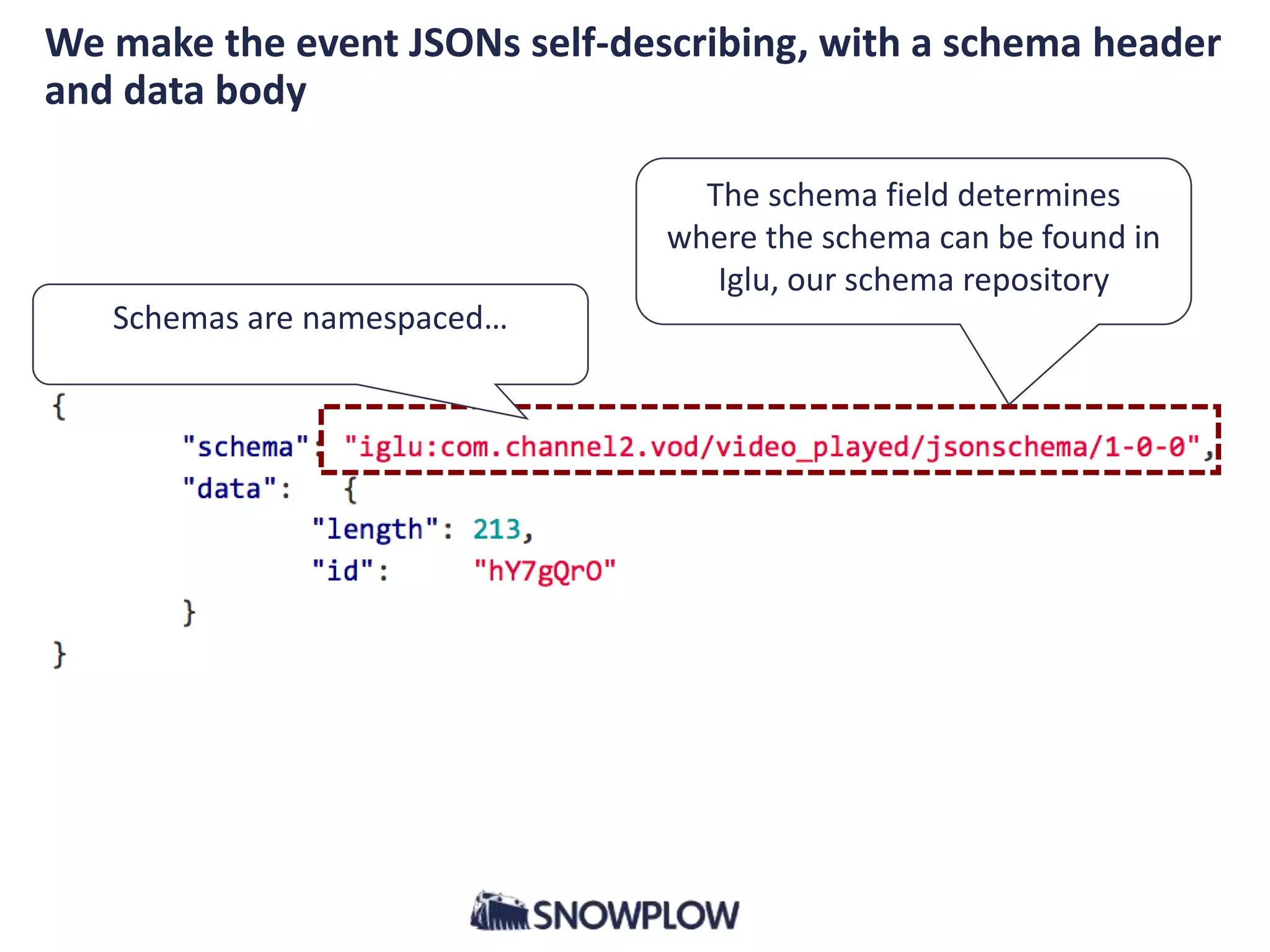 We make the event JSONs self-describing, with a schema header and data body

The schema field determines where the schema can be found in Iglu, our schema repository

Schemas are namespaced…

{
"schema": "iglu:com.channel2.vod/video_played/jsonschema/1-0-0",
"data": {
"length": 213,
"id": "hY7gQrO"
}
}

SNOWPLOW